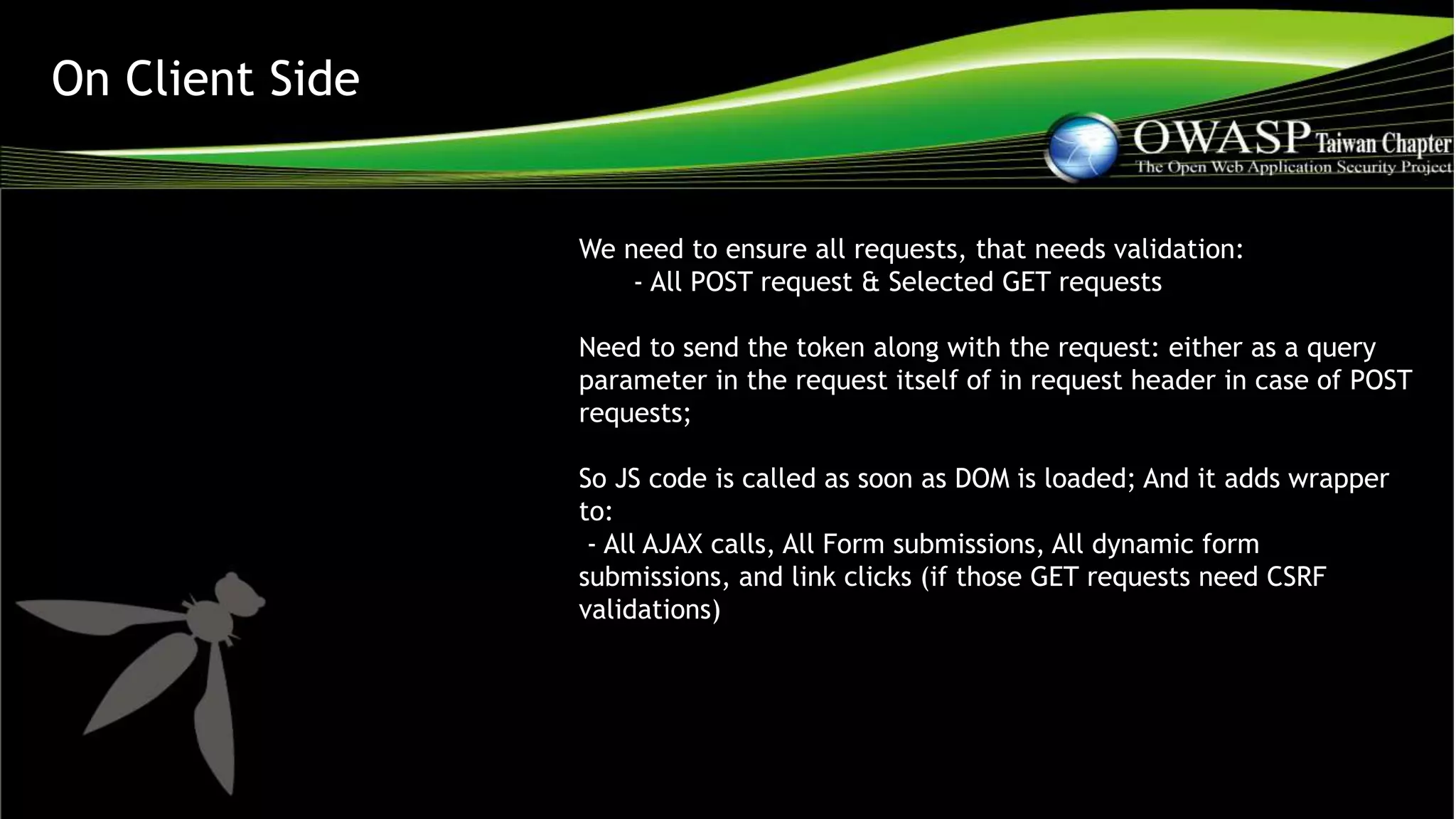 On Client Side

OWASP Taiwan Chapter
The Open Web Application Security Project

We need to ensure all requests, that needs validation:
- All POST request & Selected GET requests

Need to send the token along with the request: either as a query parameter in the request itself of in request header in case of POST requests;

So JS code is called as soon as DOM is loaded; And it adds wrapper to:
- All AJAX calls, All Form submissions, All dynamic form submissions, and link clicks (if those GET requests need CSRF validations)